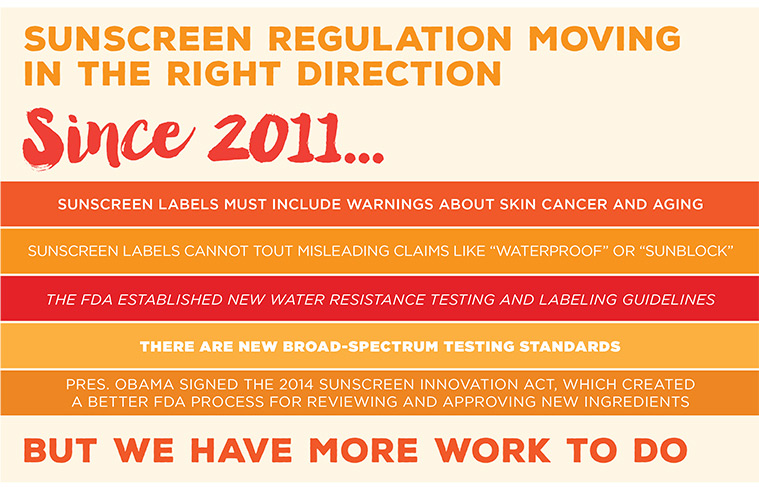 SUNSCREEN REGULATION MOVING IN THE RIGHT DIRECTION

Since 2011...

SUNSCREEN LABELS MUST INCLUDE WARNINGS ABOUT SKIN CANCER AND AGING

SUNSCREEN LABELS CANNOT TOUT MISLEADING CLAIMS LIKE "WATERPROOF" OR "SUNBLOCK"

THE FDA ESTABLISHED NEW WATER RESISTANCE TESTING AND LABELING GUIDELINES

THERE ARE NEW BROAD-SPECTRUM TESTING STANDARDS

PRES. OBAMA SIGNED THE 2014 SUNSCREEN INNOVATION ACT, WHICH CREATED A BETTER FDA PROCESS FOR REVIEWING AND APPROVING NEW INGREDIENTS

BUT WE HAVE MORE WORK TO DO